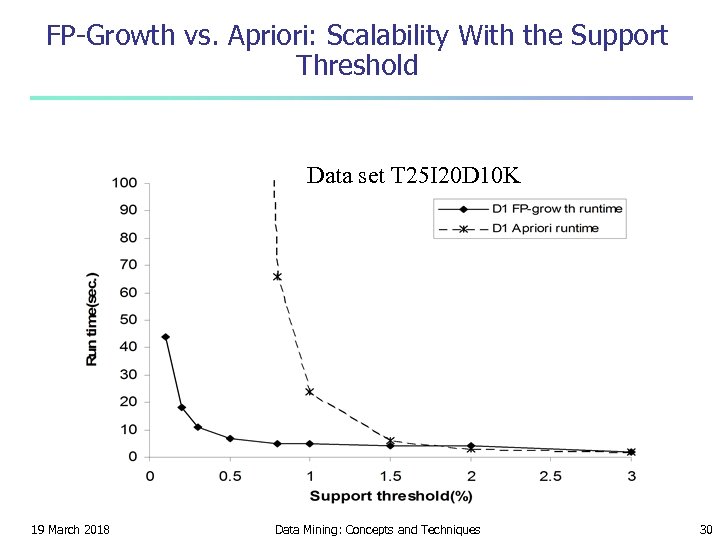 FP-Growth vs. Apriori: Scalability With the Support Threshold

Data set T25I20D10K

D1 FP-grow th runtime
D1 Apriori runtime

Run time(sec.)

100
90
80
70
60
50
40
30
20
10
0

0
0.5
1
1.5
2
2.5
3

Support threshold(%)

19 March 2018
Data Mining: Concepts and Techniques
30